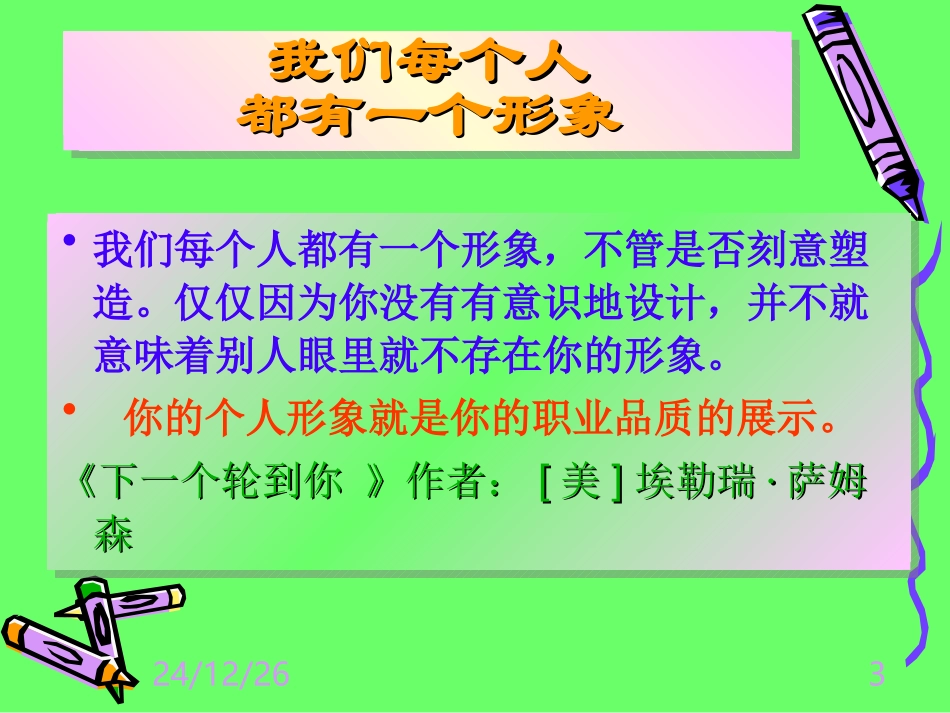 我们每个人
都有一个形象

• 我们每个人都有一个形象，不管是否刻意塑造。仅仅因为你没有有意识地设计，并不就意味着别人眼里就不存在你的形象。

• 你的个人形象就是你的职业品质的展示。

《下一个轮到你 》作者： [ 美 ] 埃勒瑞 · 萨姆森

24/12/26

3